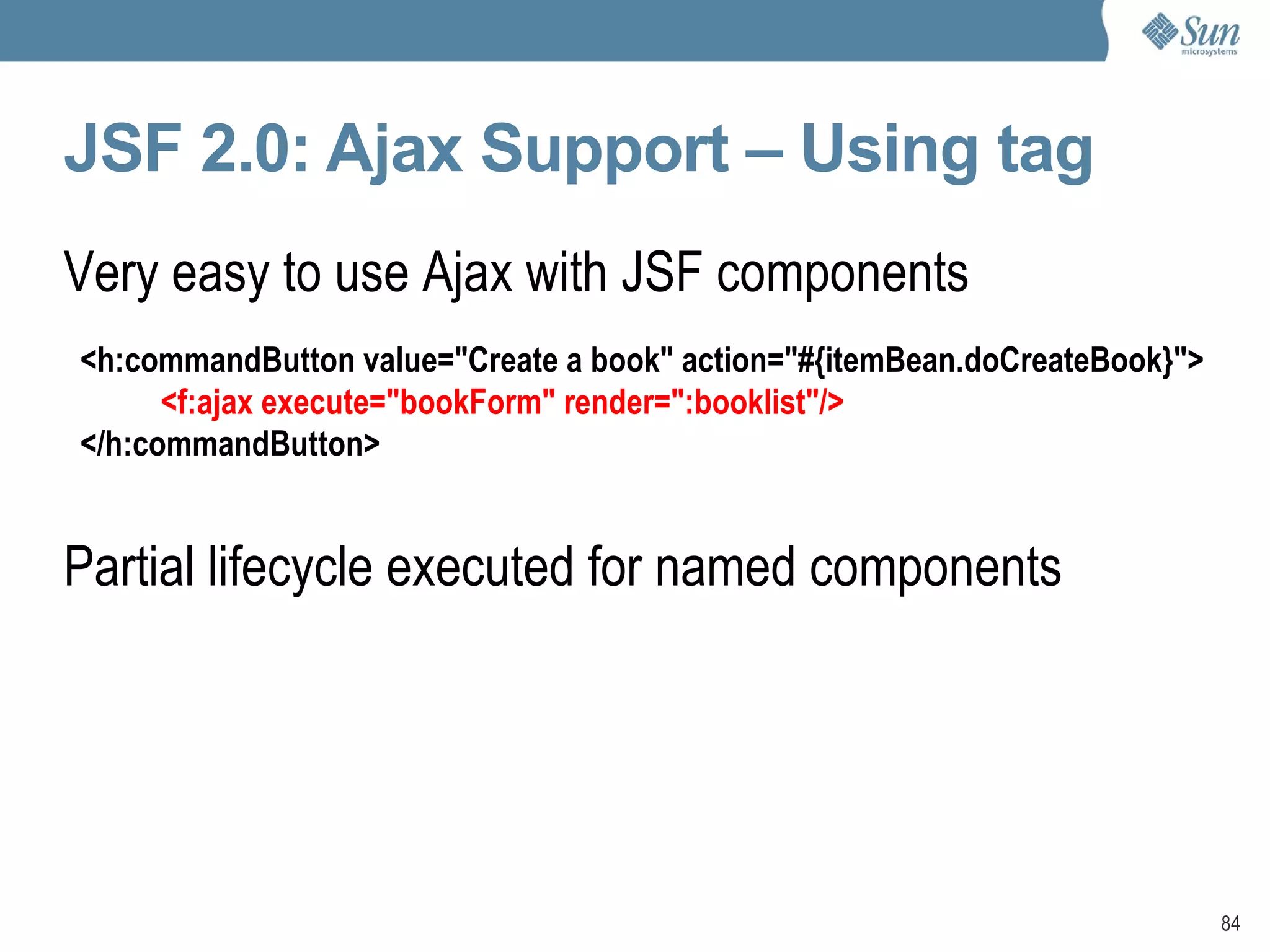 Sun microsystems

JSF 2.0: Ajax Support – Using tag

Very easy to use Ajax with JSF components

<h:commandButton value="Create a book" action="#{itemBean.doCreateBook}">
<f:ajax execute="bookForm" render=":booklist"/>
</h:commandButton>

Partial lifecycle executed for named components

84